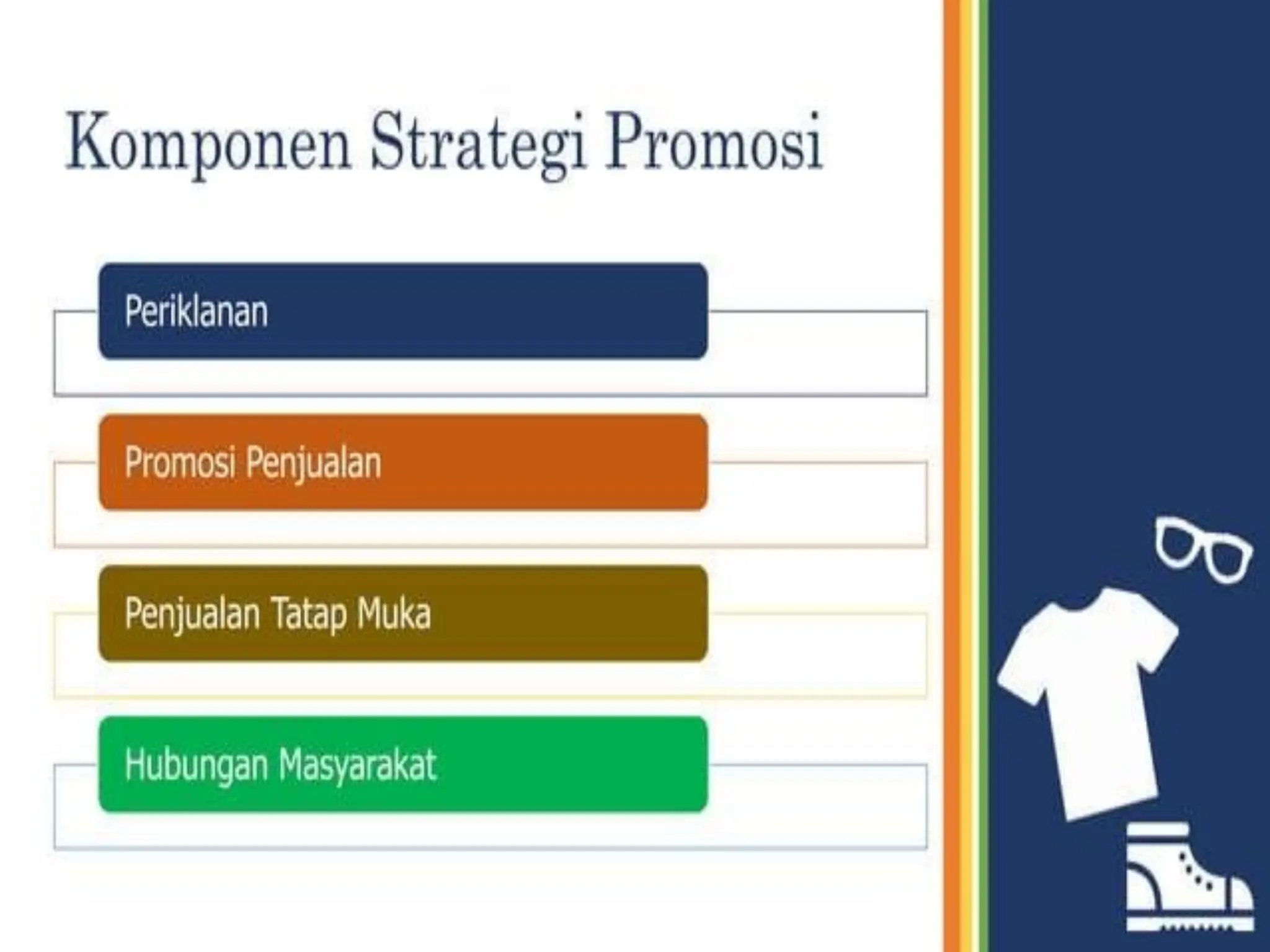 Komponen Strategi Promosi

Periklanan

Promosi Penjualan

Penjualan Tatap Muka

Hubungan Masyarakat